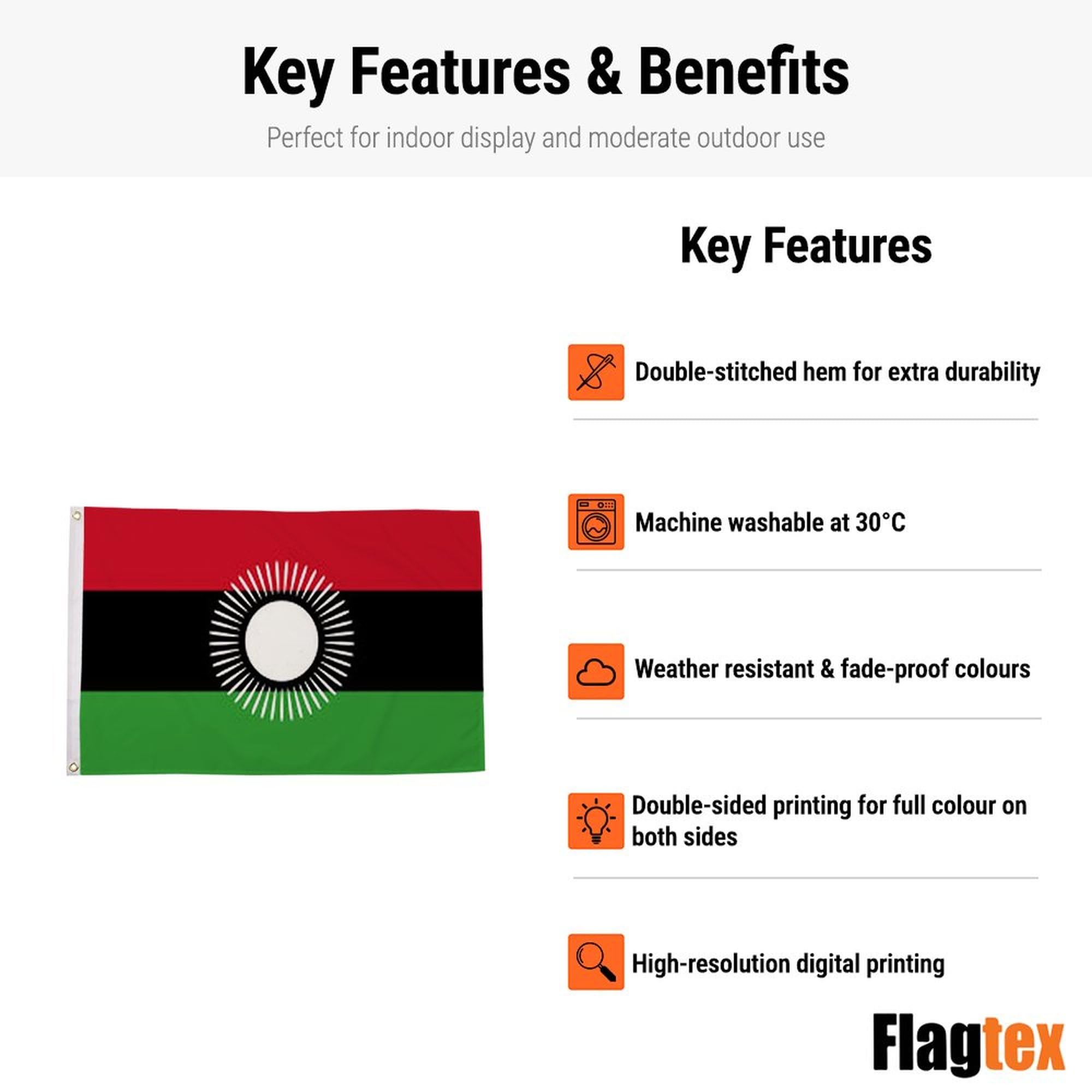 Key Features & Benefits

Perfect for indoor display and moderate outdoor use

Key Features

Double-stitched hem for extra durability

Machine washable at 30°C

Weather resistant & fade-proof colours

Double-sided printing for full colour on both sides

High-resolution digital printing

Flagtex